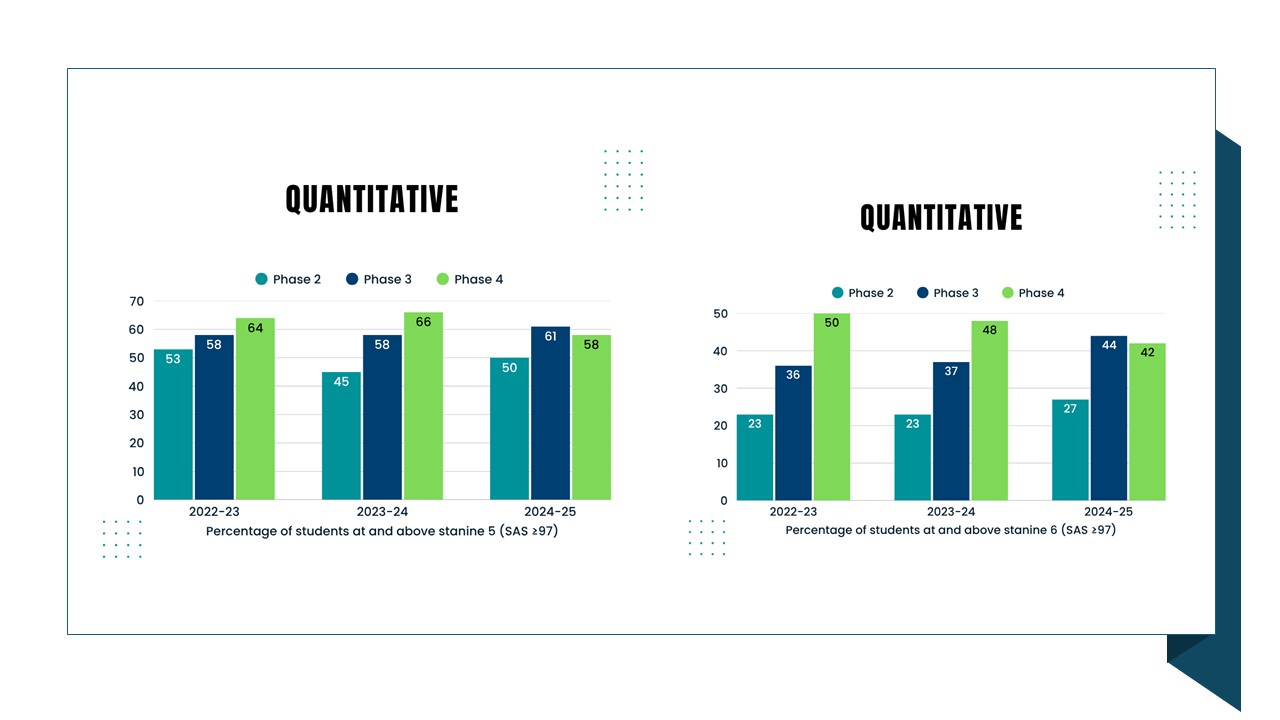 QUANTITATIVE

Phase 2 Phase 3 Phase 4

70
60
50
40
30
20
10
0

53 58 64
45 58 66
50 61 58

2022-23 2023-24 2024-25

Percentage of students at and above stanine 5 (SAS ≥97)

QUANTITATIVE

Phase 2 Phase 3 Phase 4

50
40
30
20
10
0

23 36 50
23 37 48
27 44 42

2022-23 2023-24 2024-25

Percentage of students at and above stanine 6 (SAS ≥97)